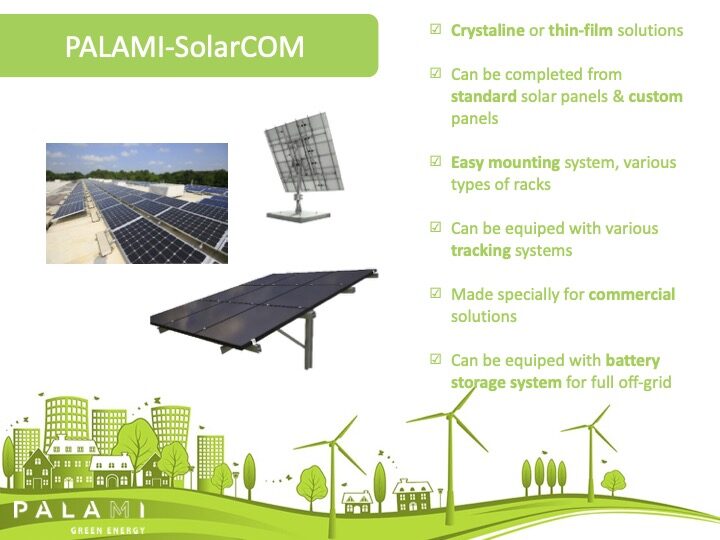 PALAMI-SolarCOM

☑ Crystaline or thin-film solutions

☑ Can be completed from standard solar panels & custom panels

☑ Easy mounting system, various types of racks

☑ Can be equiped with various tracking systems

☑ Made specially for commercial solutions

☑ Can be equiped with battery storage system for full off-grid

PALAMI
GREEN ENERGY